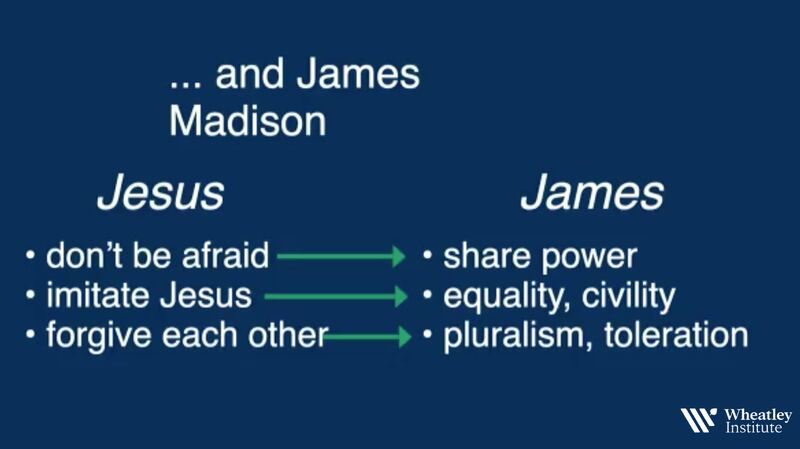 ... and James Madison

Jesus

• don't be afraid
• imitate Jesus
• forgive each other

James

• share power
• equality, civility
• pluralism, toleration

Wheatley Institute